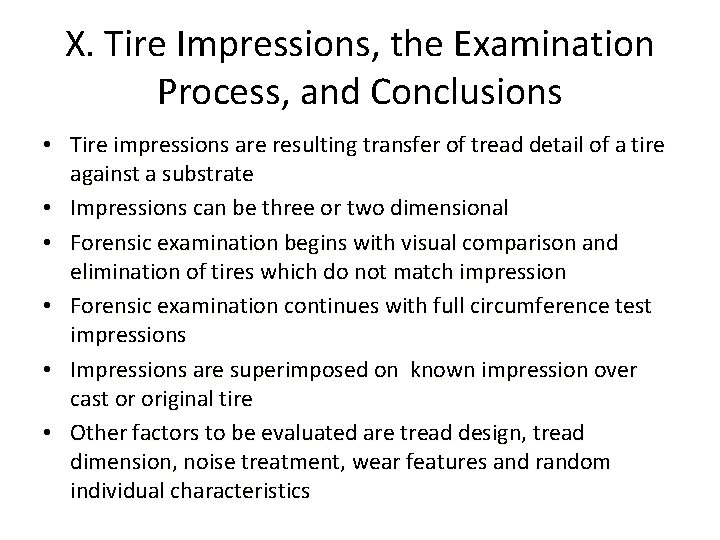 X. Tire Impressions, the Examination Process, and Conclusions

• Tire impressions are resulting transfer of tread detail of a tire against a substrate
• Impressions can be three or two dimensional
• Forensic examination begins with visual comparison and elimination of tires which do not match impression
• Forensic examination continues with full circumference test impressions
• Impressions are superimposed on known impression over cast or original tire
• Other factors to be evaluated are tread design, tread dimension, noise treatment, wear features and random individual characteristics